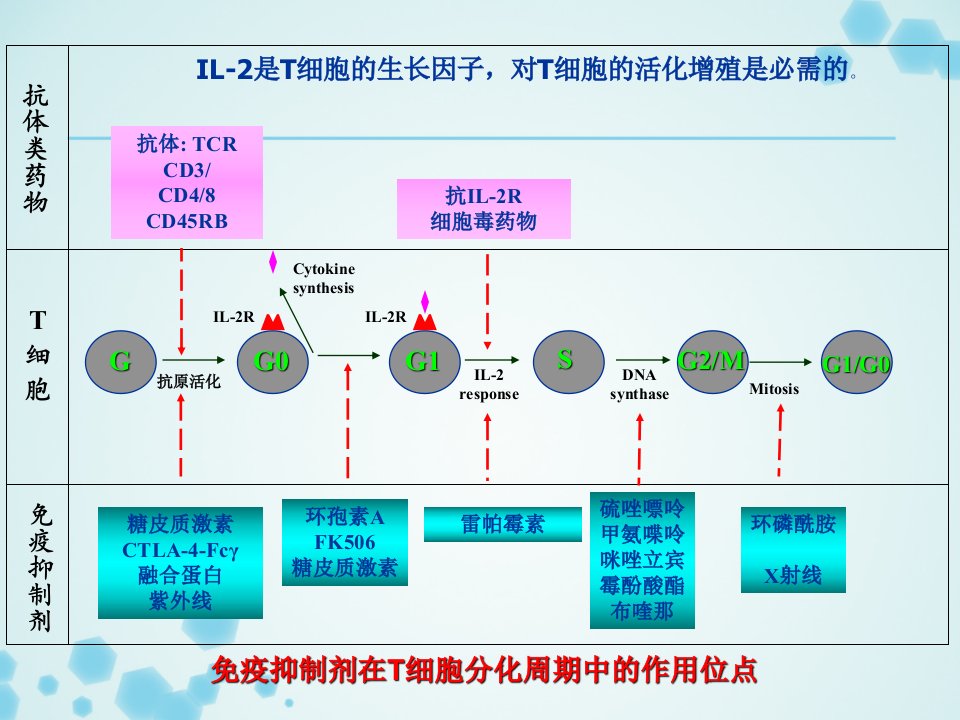 IL-2是T细胞的生长因子，对T细胞的活化增殖是必需的。

抗体类药物

抗体: TCR
CD3/
CD4/8
CD45RB

抗IL-2R
细胞毒药物

T细胞

Cytokine synthesis

IL-2R

IL-2R

G

抗原活化

G0

G1

IL-2 response

S

DNA synthase

G2/M

Mitosis

G1/G0

免疫抑制剂

糖皮质激素
CTLA-4-Fcγ
融合蛋白
紫外线

环孢素A
FK506
糖皮质激素

雷帕霉素

硫唑嘌呤
甲氨喋呤
咪唑立宾
霉酚酸酯
布喹那

环磷酰胺

X射线

免疫抑制剂在T细胞分化周期中的作用位点